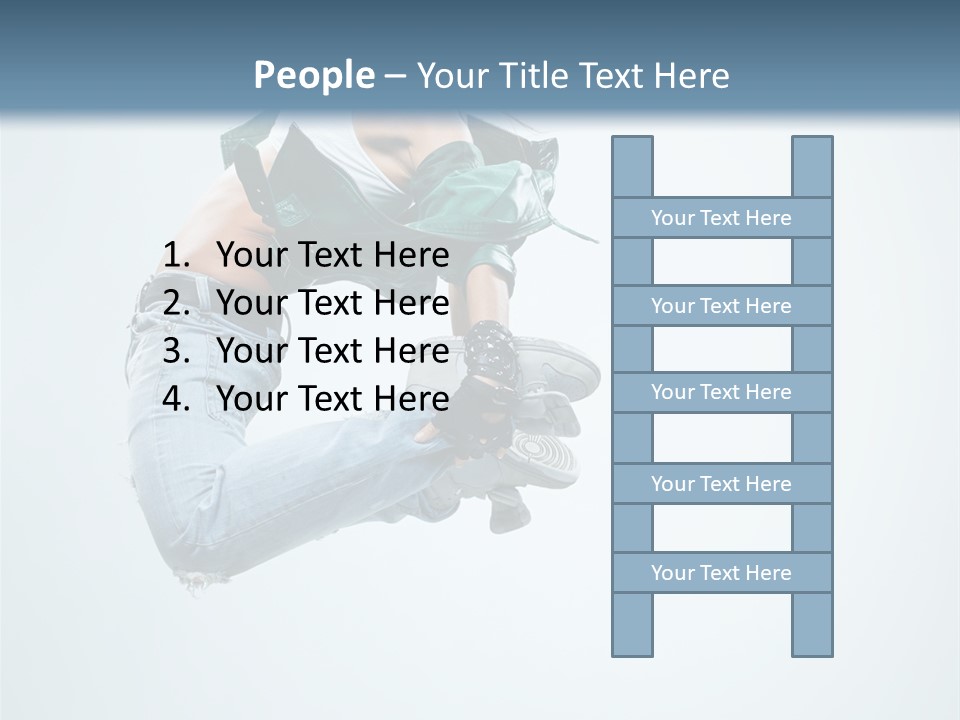 People – Your Title Text Here

1. Your Text Here
2. Your Text Here
3. Your Text Here
4. Your Text Here

Your Text Here

Your Text Here

Your Text Here

Your Text Here

Your Text Here